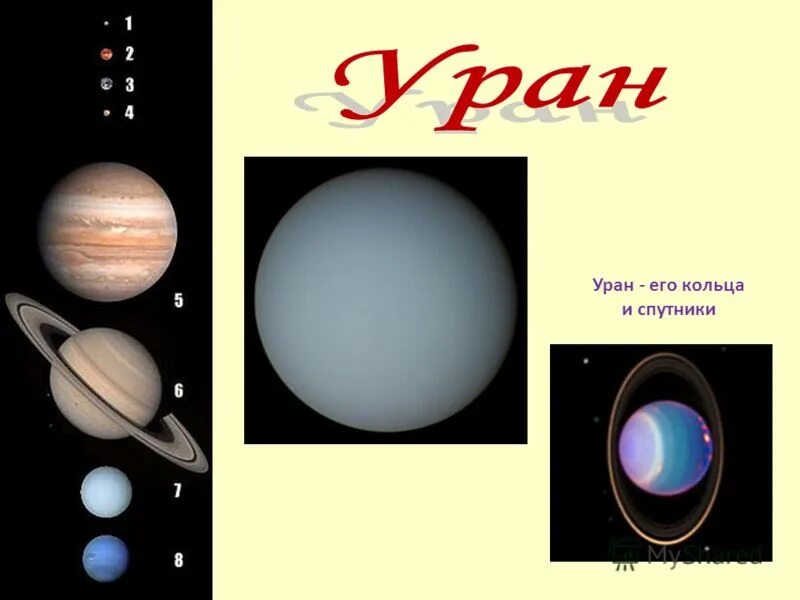 1
2
3
4
5
6
7
8

Уран

Уран - его кольца и спутники

MyShared